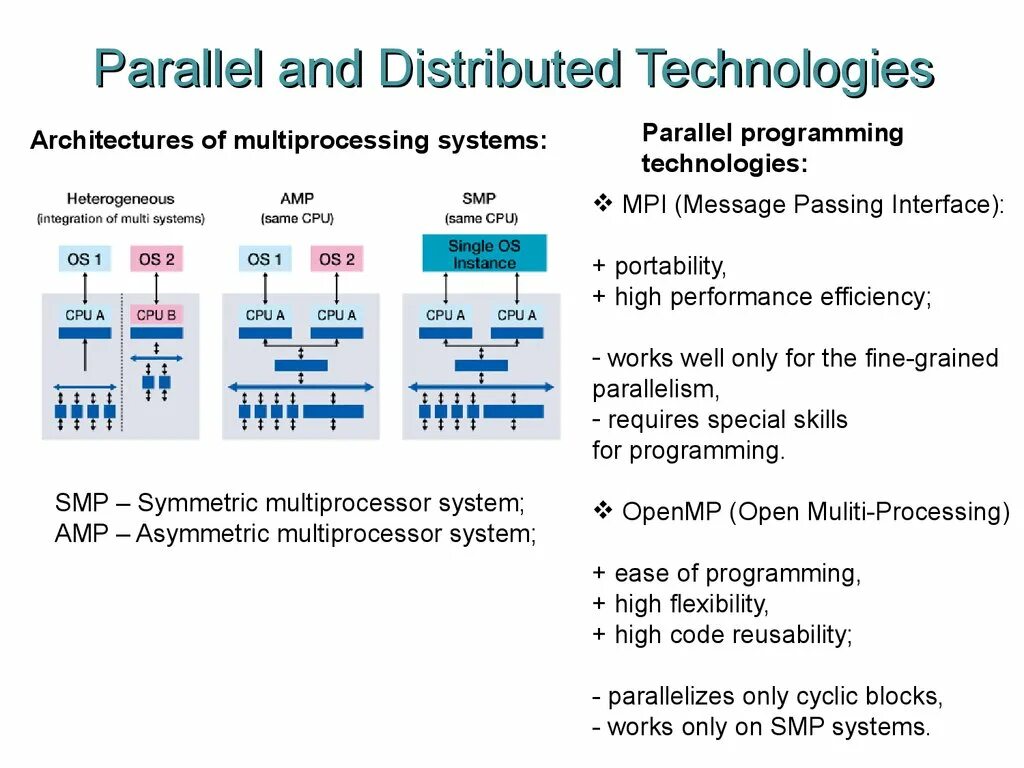 Parallel and Distributed Technologies

Architectures of multiprocessing systems:

Heterogeneous
(integration of multi systems)

OS 1
OS 2
CPU A
CPU B

AMP
(same CPU)

OS 1
OS 2
CPU A
CPU A

SMP
(same CPU)

Single OS Instance
CPU A
CPU A

SMP – Symmetric multiprocessor system;
AMP – Asymmetric multiprocessor system;

Parallel programming technologies:

❖ MPI (Message Passing Interface):

+ portability,
+ high performance efficiency;

- works well only for the fine-grained parallelism,
- requires special skills for programming.

❖ OpenMP (Open Muliti-Processing)

+ ease of programming,
+ high flexibility,
+ high code reusability;

- parallelizes only cyclic blocks,
- works only on SMP systems.